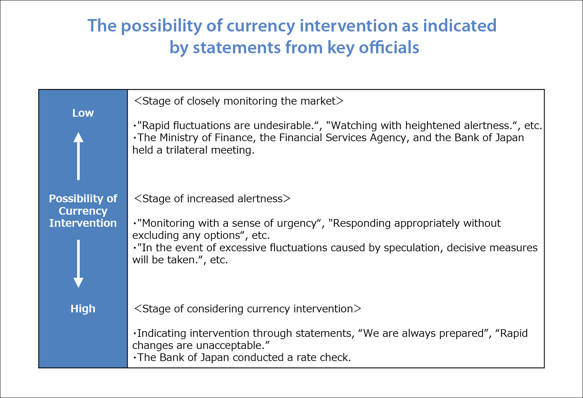 The possibility of currency intervention as indicated by statements from key officials

Low

Possibility of Currency Intervention

High

<Stage of closely monitoring the market>

・"Rapid fluctuations are undesirable.", "Watching with heightened alertness.", etc.
・The Ministry of Finance, the Financial Services Agency, and the Bank of Japan held a trilateral meeting.

<Stage of increased alertness>

・"Monitoring with a sense of urgency", "Responding appropriately without excluding any options", etc.
・"In the event of excessive fluctuations caused by speculation, decisive measures will be taken.", etc.

<Stage of considering currency intervention>

・Indicating intervention through statements, "We are always prepared", "Rapid changes are unacceptable."
・The Bank of Japan conducted a rate check.